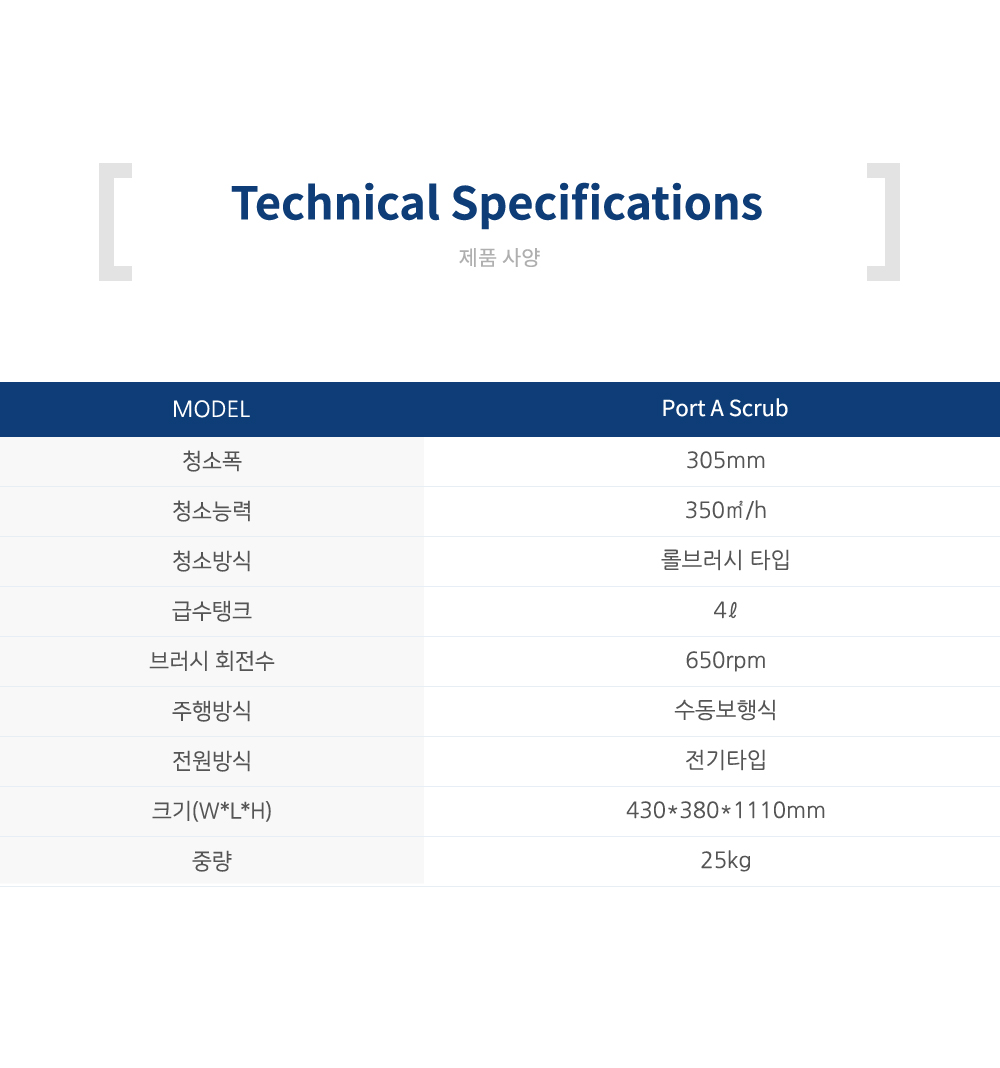 Technical Specifications

제품 사양

| MODEL | Port A Scrub |
|---|---|
| 청소폭 | 305mm |
| 청소능력 | 350㎡/h |
| 청소방식 | 롤브러시 타입 |
| 급수탱크 | 4ℓ |
| 브러시 회전수 | 650rpm |
| 주행방식 | 수동보행식 |
| 전원방식 | 전기타입 |
| 크기(W*L*H) | 430*380*1110mm |
| 중량 | 25kg |